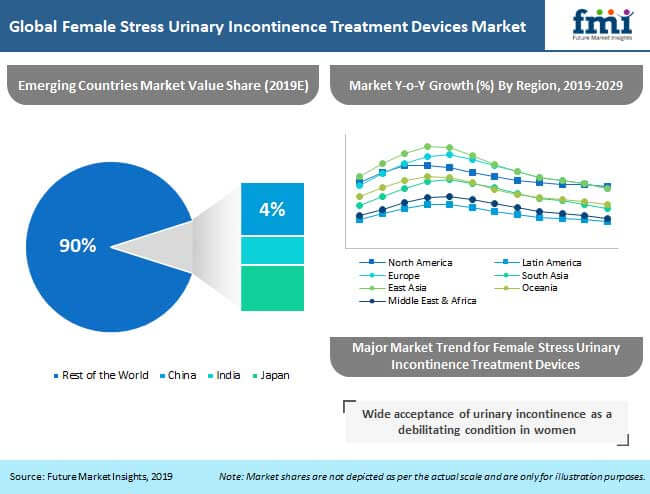 Global Female Stress Urinary Incontinence Treatment Devices Market

fmi
Future Market Insights

Emerging Countries Market Value Share (2019E)

90%

4%

Rest of the World   China   India   Japan

Market Y-o-Y Growth (%) By Region, 2019-2029

North America
Latin America
Europe
South Asia
East Asia
Oceania
Middle East & Africa

Major Market Trend for Female Stress Urinary Incontinence Treatment Devices

Wide acceptance of urinary incontinence as a debilitating condition in women

Source: Future Market Insights, 2019

Note: Market shares are not depicted as per the actual scale and are only for illustration purposes.